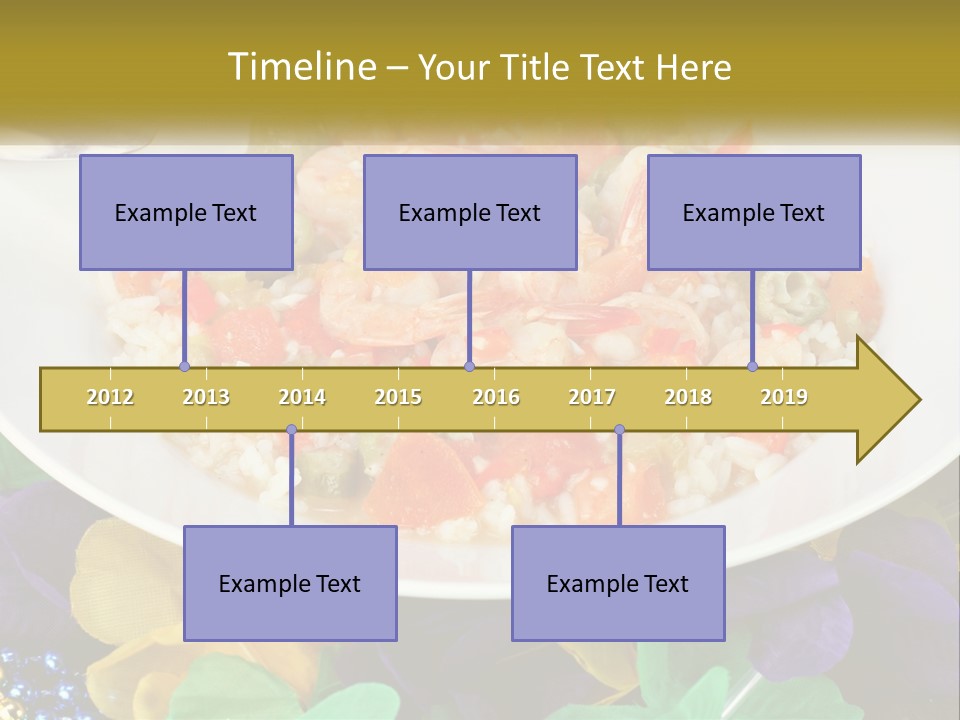 Timeline – Your Title Text Here

Example Text

Example Text

Example Text

2012 2013 2014 2015 2016 2017 2018 2019

Example Text

Example Text